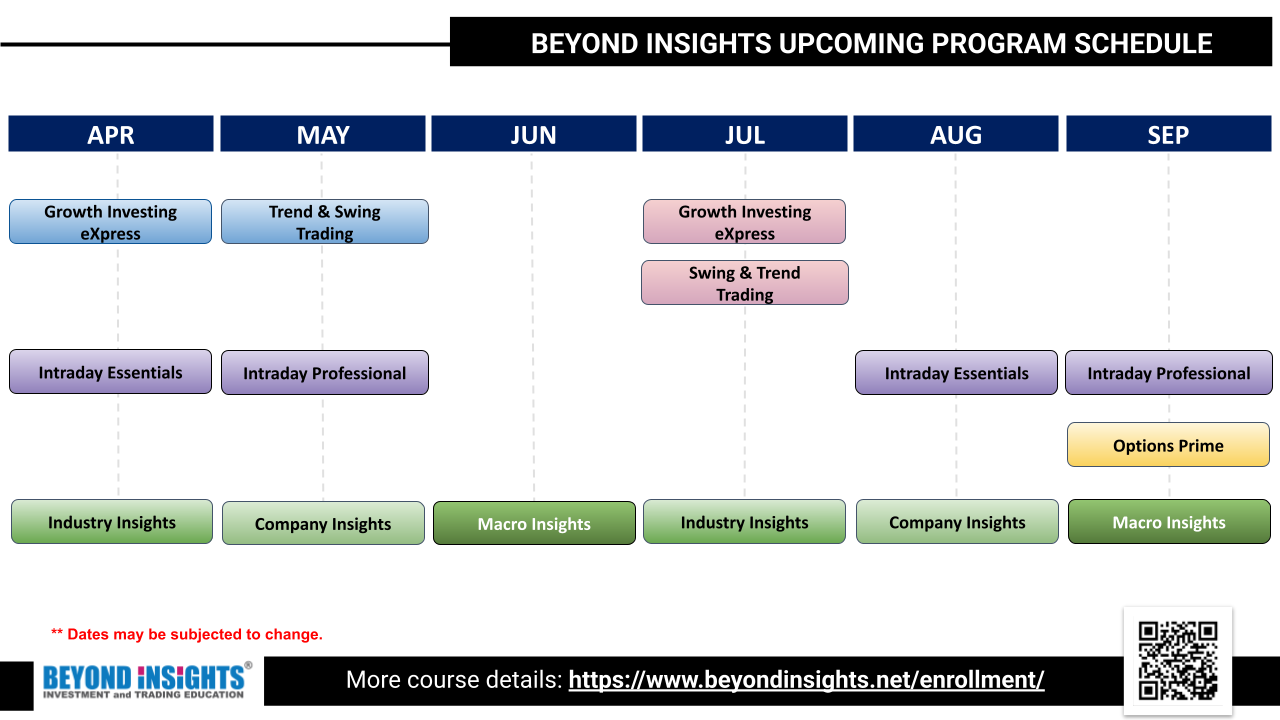 BEYOND INSIGHTS UPCOMING PROGRAM SCHEDULE

| APR | MAY | JUN | JUL | AUG | SEP |
|---|---|---|---|---|---|
| Growth Investing eXpress | Trend & Swing Trading | | Growth Investing eXpress | | |
| | | | Swing & Trend Trading | | |
| Intraday Essentials | Intraday Professional | | | Intraday Essentials | Intraday Professional |
| | | | | | Options Prime |
| Industry Insights | Company Insights | Macro Insights | Industry Insights | Company Insights | Macro Insights |

** Dates may be subjected to change.

BEYOND INSIGHTS®
INVESTMENT and TRADING EDUCATION

More course details: https://www.beyondinsights.net/enrollment/